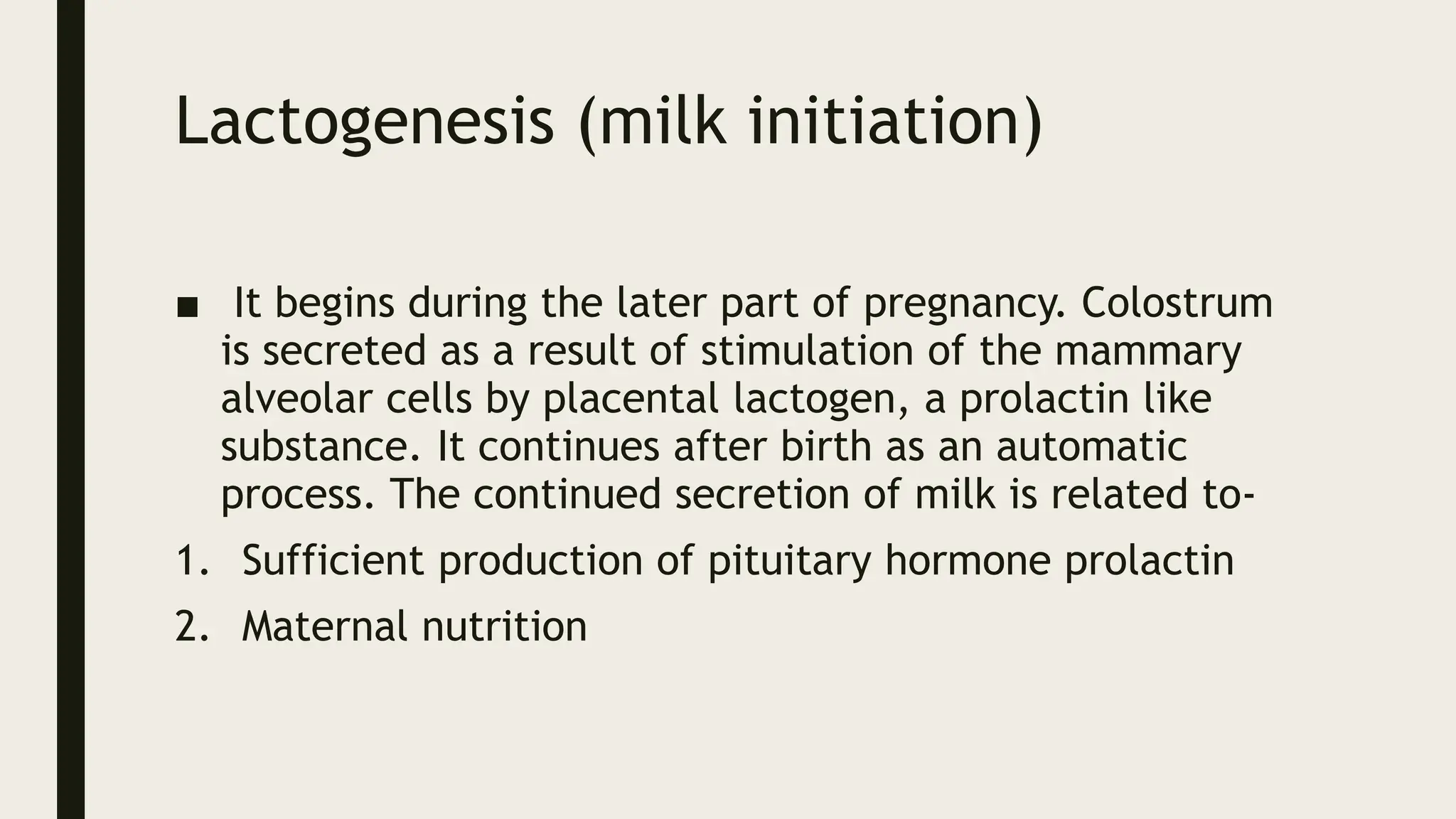 Lactogenesis (milk initiation)

■ It begins during the later part of pregnancy. Colostrum is secreted as a result of stimulation of the mammary alveolar cells by placental lactogen, a prolactin like substance. It continues after birth as an automatic process. The continued secretion of milk is related to-

1. Sufficient production of pituitary hormone prolactin
2. Maternal nutrition